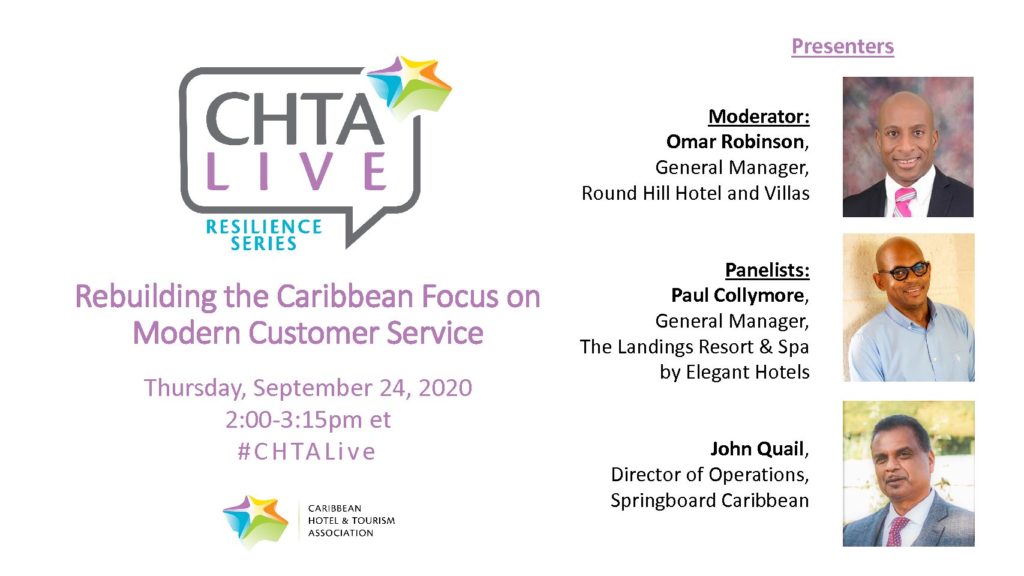 CHTA LIVE
RESILIENCE SERIES

Rebuilding the Caribbean Focus on Modern Customer Service

Thursday, September 24, 2020
2:00-3:15pm et
#CHTALive

CARIBBEAN HOTEL & TOURISM ASSOCIATION

Presenters

Moderator:
Omar Robinson,
General Manager,
Round Hill Hotel and Villas

Panelists:
Paul Collymore,
General Manager,
The Landings Resort & Spa by Elegant Hotels

John Quail,
Director of Operations,
Springboard Caribbean